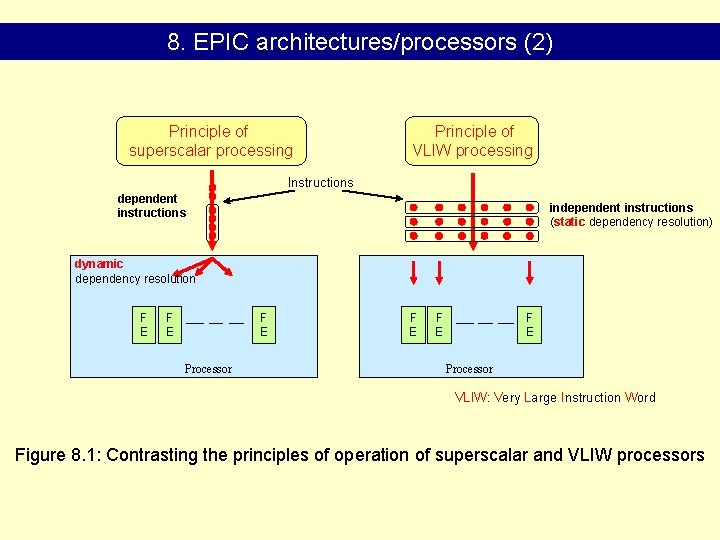 8. EPIC architectures/processors (2)

Principle of superscalar processing

Principle of VLIW processing

Instructions

dependent instructions

independent instructions (static dependency resolution)

dynamic dependency resolution

F E

F E

F E

Processor

F E

F E

F E

Processor

VLIW: Very Large Instruction Word

Figure 8.1: Contrasting the principles of operation of superscalar and VLIW processors